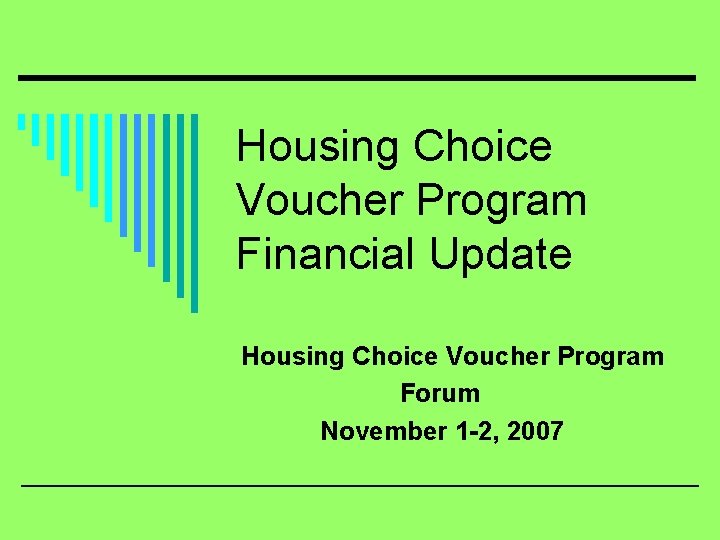 Housing Choice Voucher Program Financial Update

Housing Choice Voucher Program
Forum
November 1-2, 2007